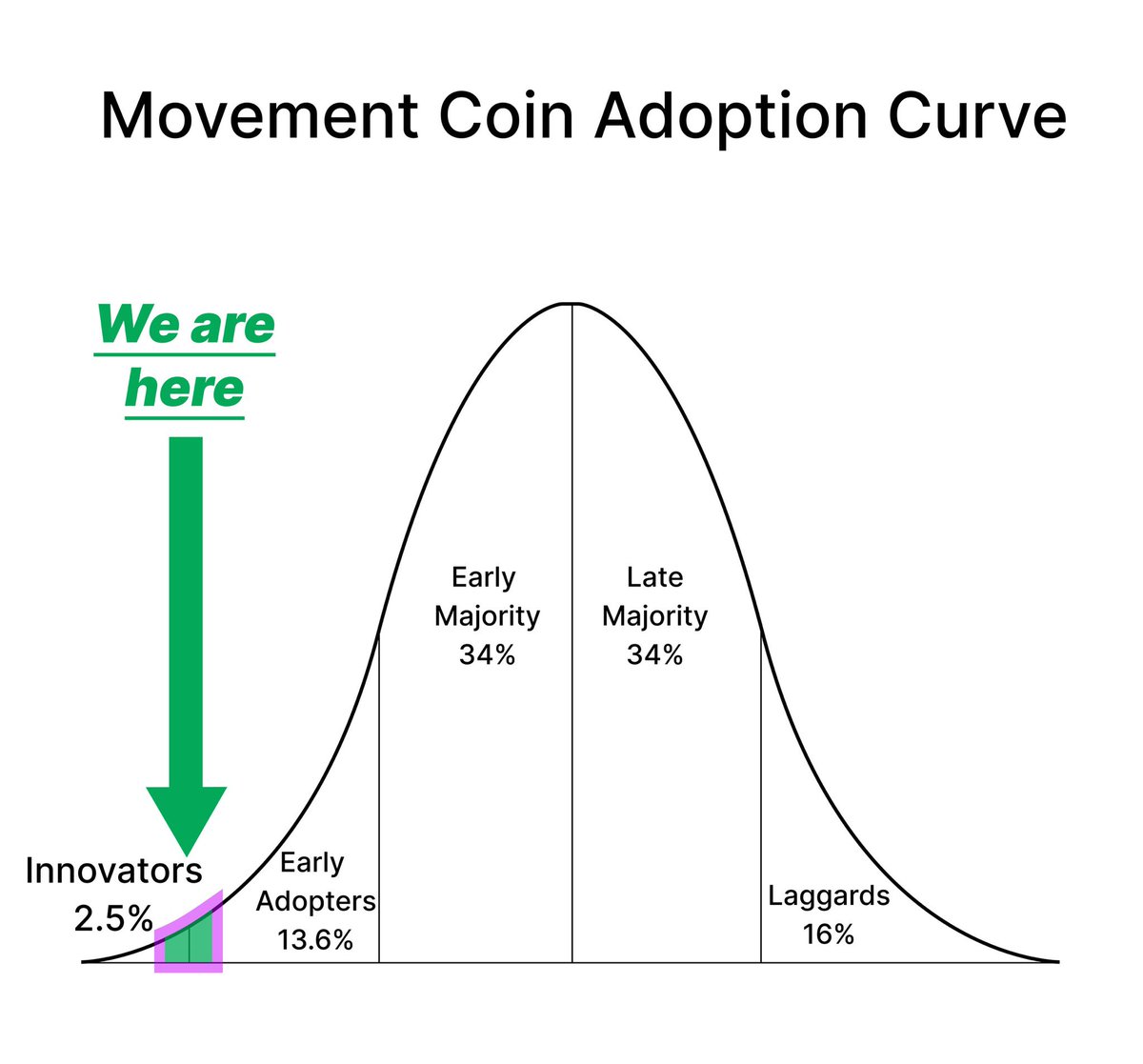 Movement Coin Adoption Curve

We are here

Innovators 2.5%

Early Adopters 13.6%

Early Majority 34%

Late Majority 34%

Laggards 16%